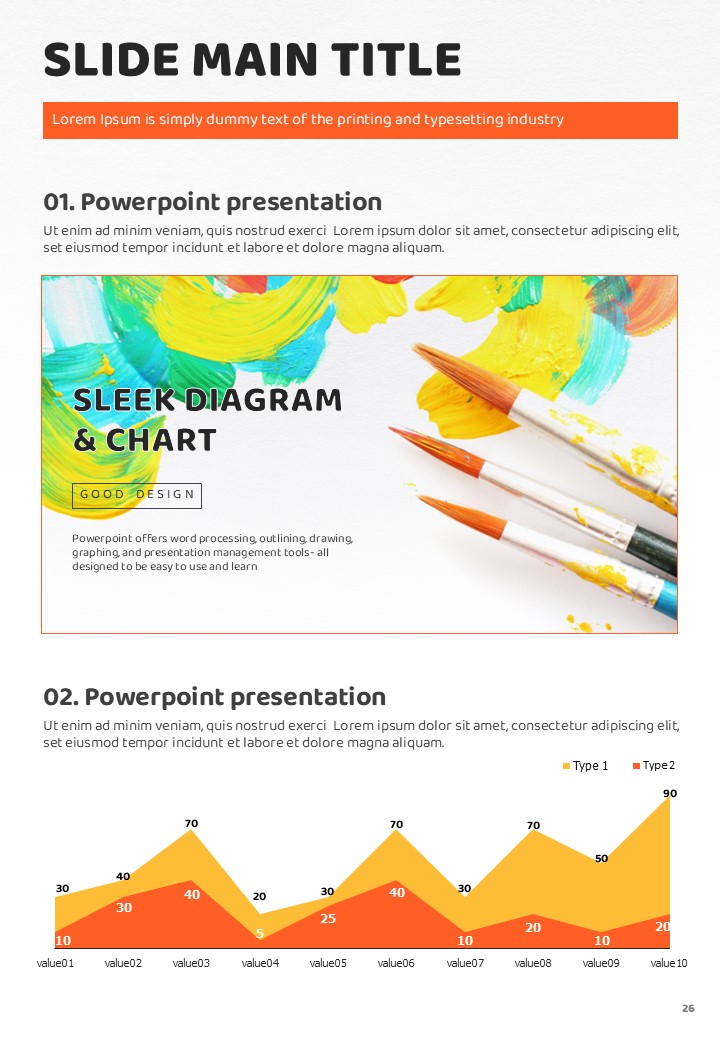 SLIDE MAIN TITLE

Lorem Ipsum is simply dummy text of the printing and typesetting industry

01. Powerpoint presentation

Ut enim ad minim veniam, quis nostrud exerci Lorem ipsum dolor sit amet, consectetur adipiscing elit, set eiusmod tempor incidunt et labore et dolore magna aliquam.

SLEEK DIAGRAM & CHART

GOOD DESIGN

Powerpoint offers word processing, outlining, drawing, graphing, and presentation management tools- all designed to be easy to use and learn

02. Powerpoint presentation

Ut enim ad minim veniam, quis nostrud exerci Lorem ipsum dolor sit amet, consectetur adipiscing elit, set eiusmod tempor incidunt et labore et dolore magna aliquam.

Type 1 Type 2

30 40 70 20 30 70 30 70 50 90

10 30 40 5 25 40 10 20 10 20

value01 value02 value03 value04 value05 value06 value07 value08 value09 value10

26